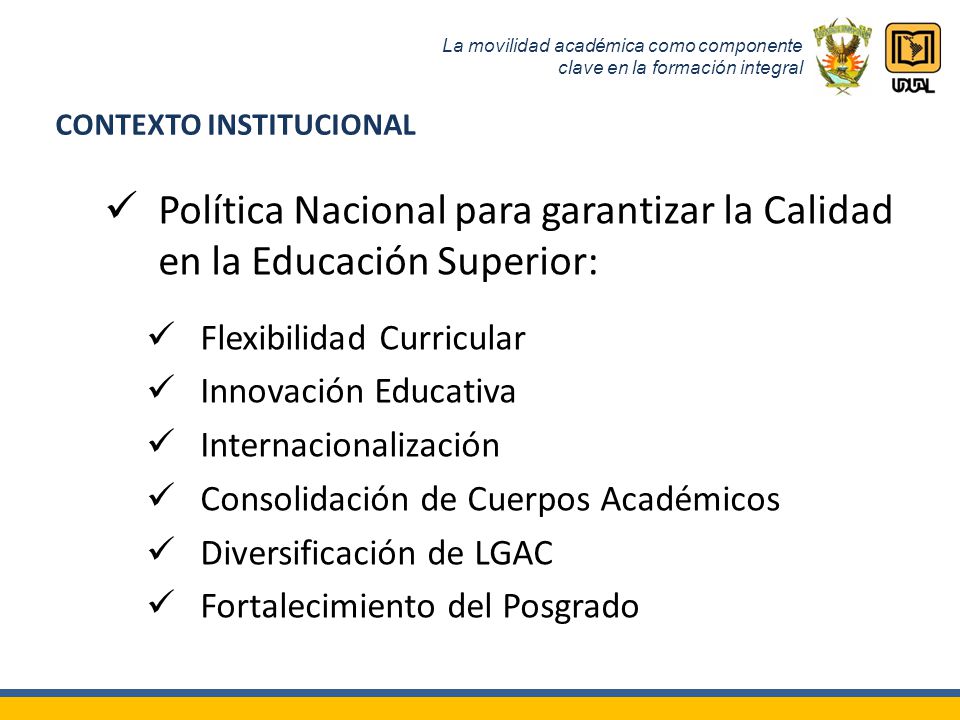 La movilidad académica como componente clave en la formación integral

UDUAL

CONTEXTO INSTITUCIONAL

✓ Política Nacional para garantizar la Calidad en la Educación Superior:

✓ Flexibilidad Curricular
✓ Innovación Educativa
✓ Internacionalización
✓ Consolidación de Cuerpos Académicos
✓ Diversificación de LGAC
✓ Fortalecimiento del Posgrado